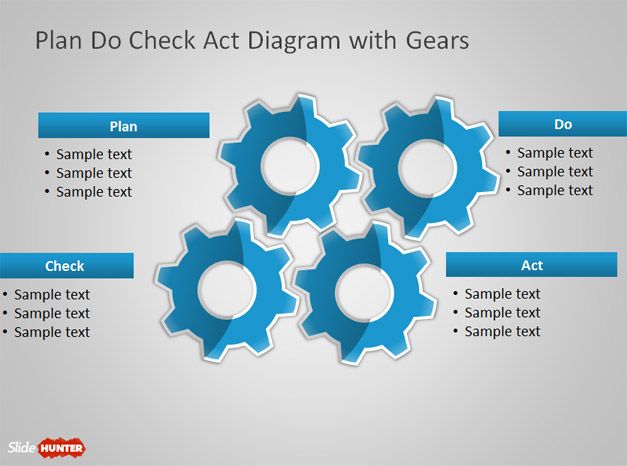 Plan Do Check Act Diagram with Gears

Plan
• Sample text
• Sample text
• Sample text

Do
• Sample text
• Sample text
• Sample text

Check
• Sample text
• Sample text
• Sample text

Act
• Sample text
• Sample text
• Sample text

Slide HUNTER